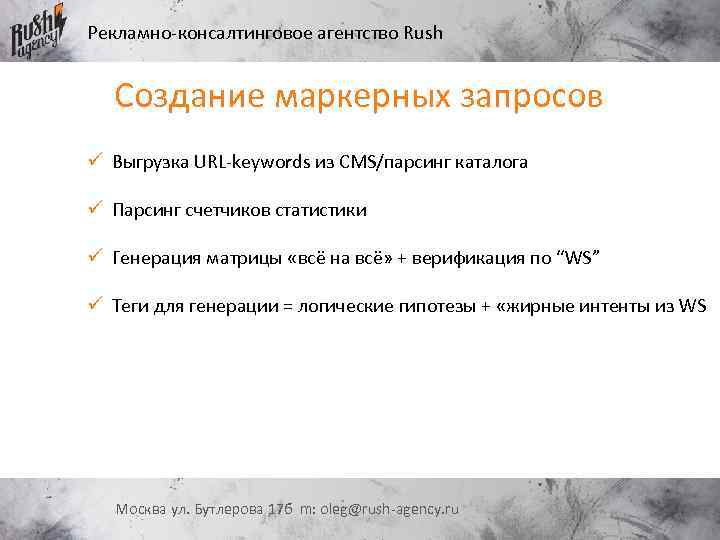 Rush agency

Рекламно-консалтинговое агентство Rush

Создание маркерных запросов

✓ Выгрузка URL-keywords из CMS/парсинг каталога

✓ Парсинг счетчиков статистики

✓ Генерация матрицы «всё на всё» + верификация по “WS”

✓ Теги для генерации = логические гипотезы + «жирные интенты из WS

Москва ул. Бутлерова 17б m: oleg@rush-agency.ru